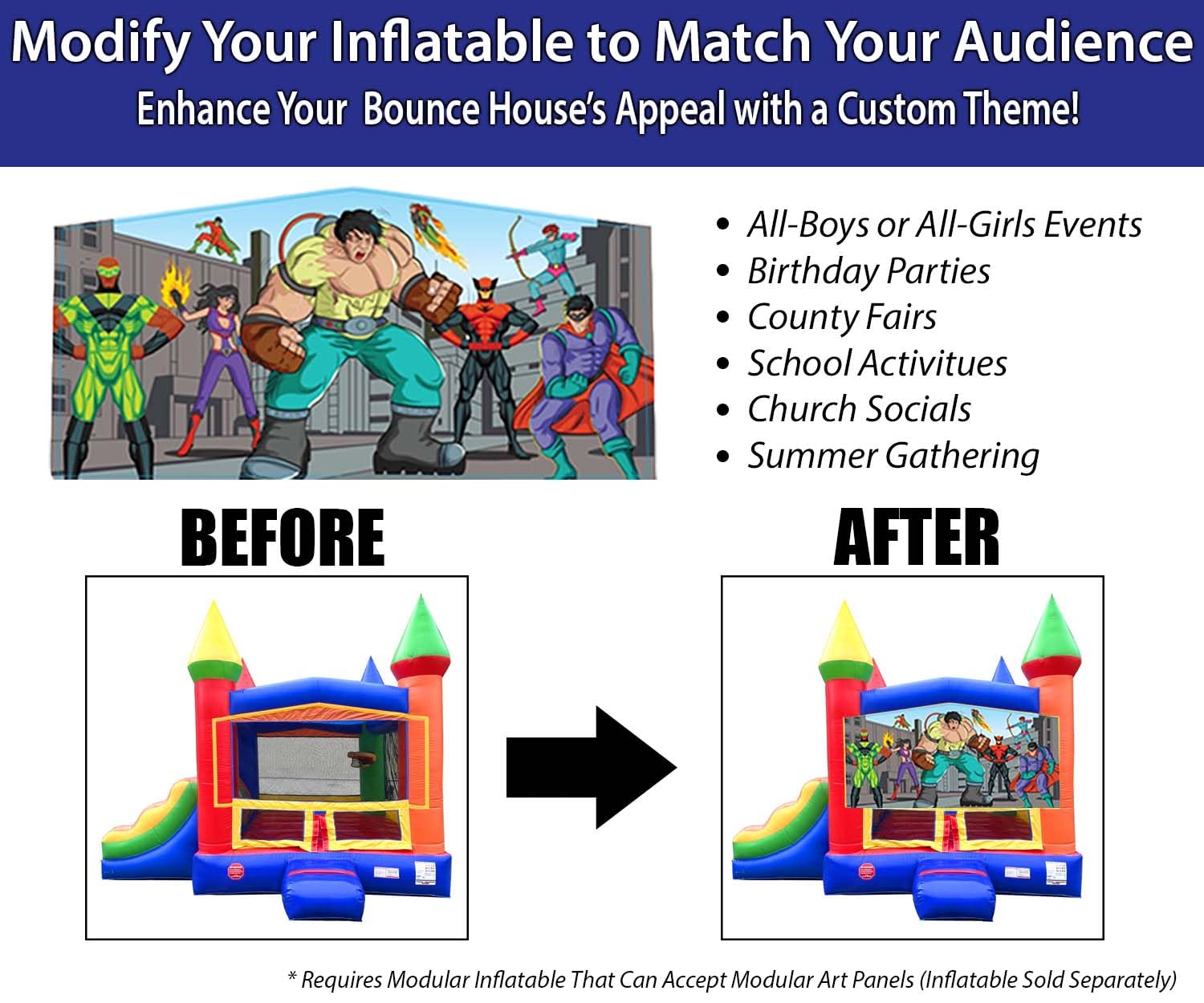 Modify Your Inflatable to Match Your Audience
Enhance Your Bounce House's Appeal with a Custom Theme!

• All-Boys or All-Girls Events
• Birthday Parties
• County Fairs
• School Activitues
• Church Socials
• Summer Gathering

BEFORE

AFTER

* Requires Modular Inflatable That Can Accept Modular Art Panels (Inflatable Sold Separately)